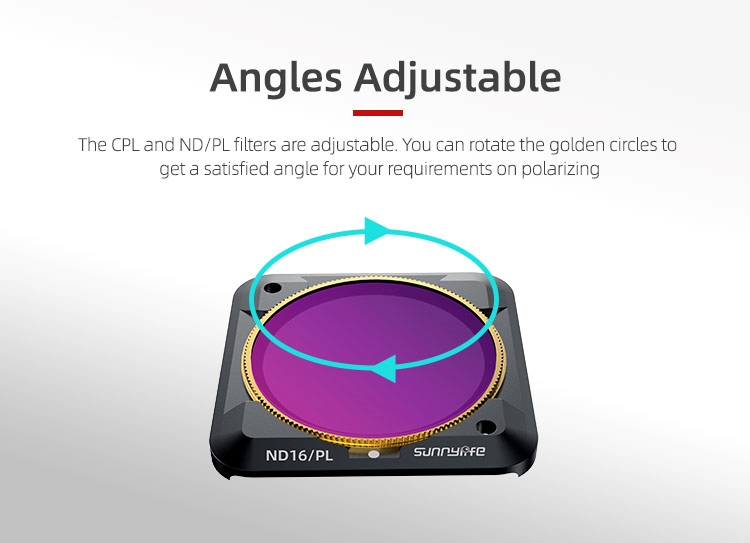 Angles Adjustable

The CPL and ND/PL filters are adjustable. You can rotate the golden circles to get a satisfied angle for your requirements on polarizing

ND16/PL

sunnylife